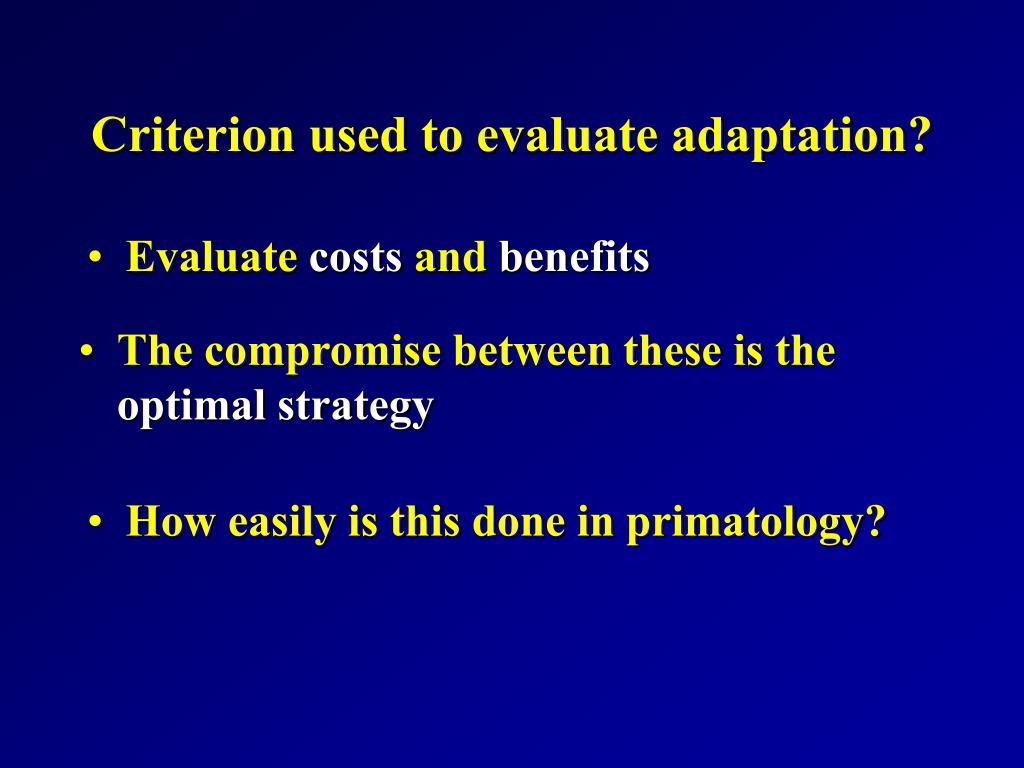 Criterion used to evaluate adaptation?

• Evaluate costs and benefits

• The compromise between these is the optimal strategy

• How easily is this done in primatology?